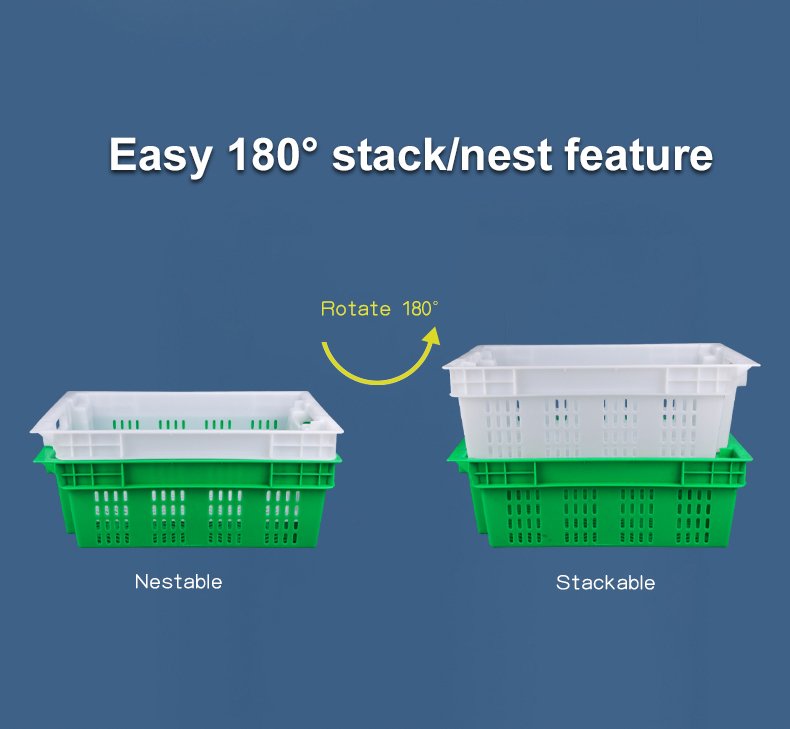 Easy 180° stack/nest feature

Rotate 180°

Nestable

Stackable